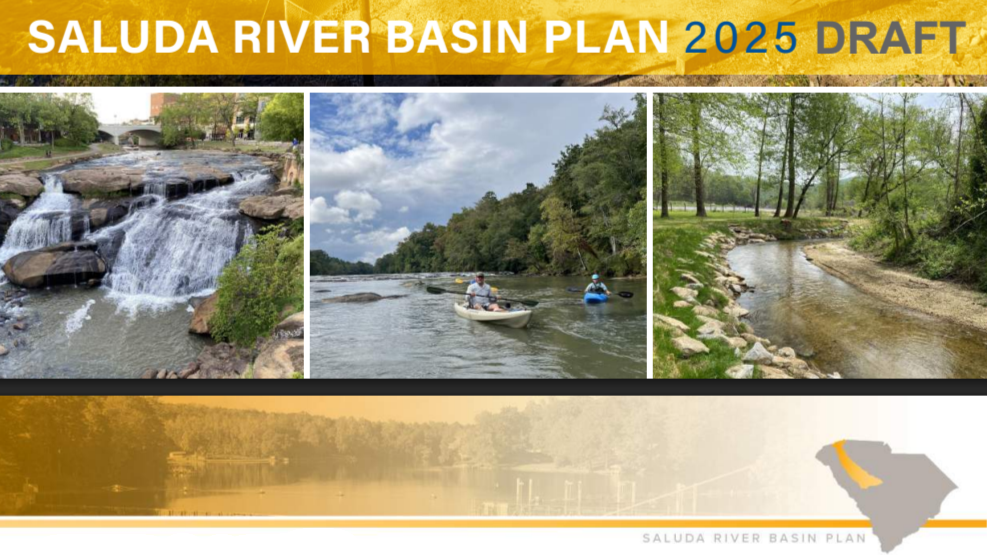 SALUDA RIVER BASIN PLAN 2025 DRAFT

SALUDA RIVER BASIN PLAN